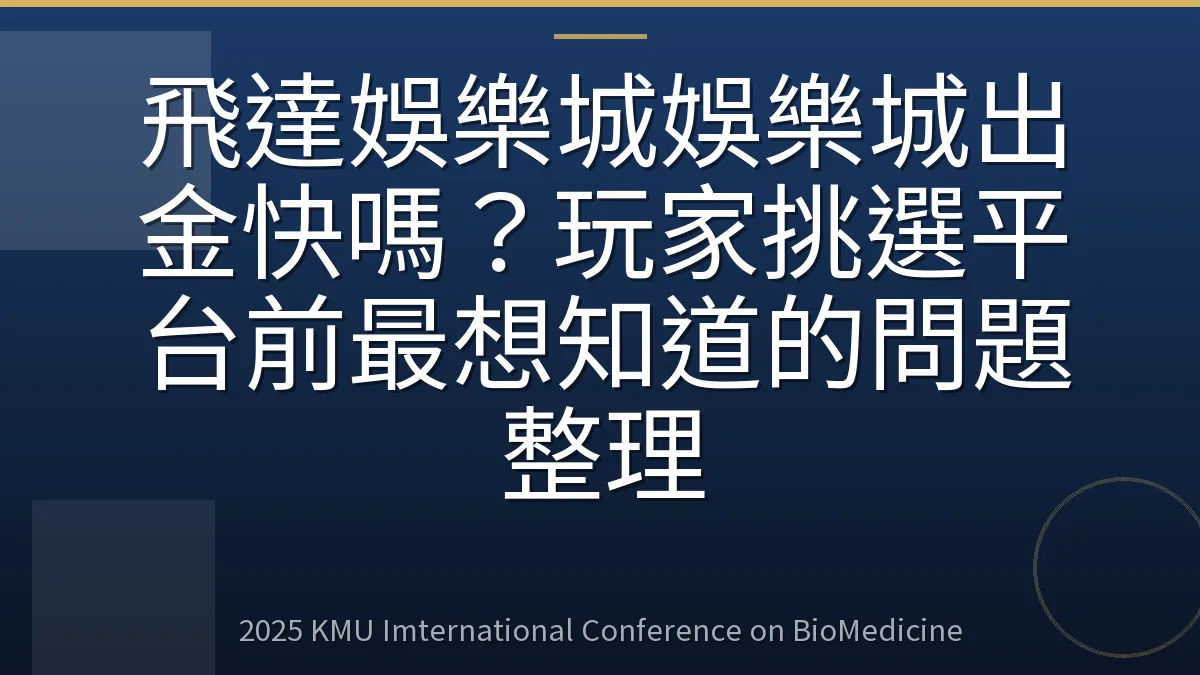 飛達娛樂城娛樂城出金快嗎？玩家挑選平台前最想知道的問題整理

2025 KMU Imternational Conference on BioMedicine